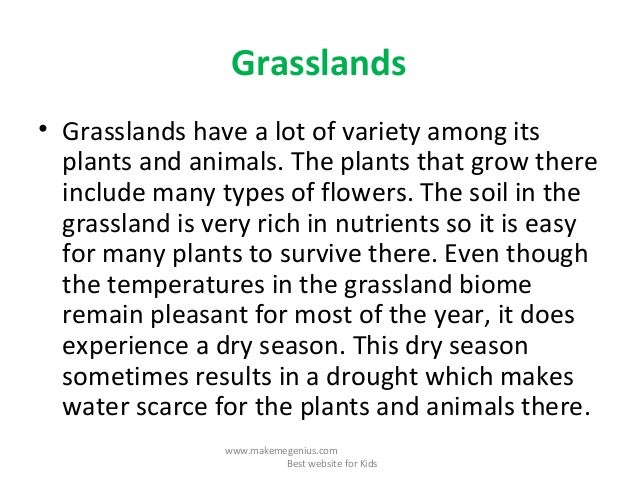 Grasslands

• Grasslands have a lot of variety among its plants and animals. The plants that grow there include many types of flowers. The soil in the grassland is very rich in nutrients so it is easy for many plants to survive there. Even though the temperatures in the grassland biome remain pleasant for most of the year, it does experience a dry season. This dry season sometimes results in a drought which makes water scarce for the plants and animals there.

www.makemegenius.com
Best website for Kids